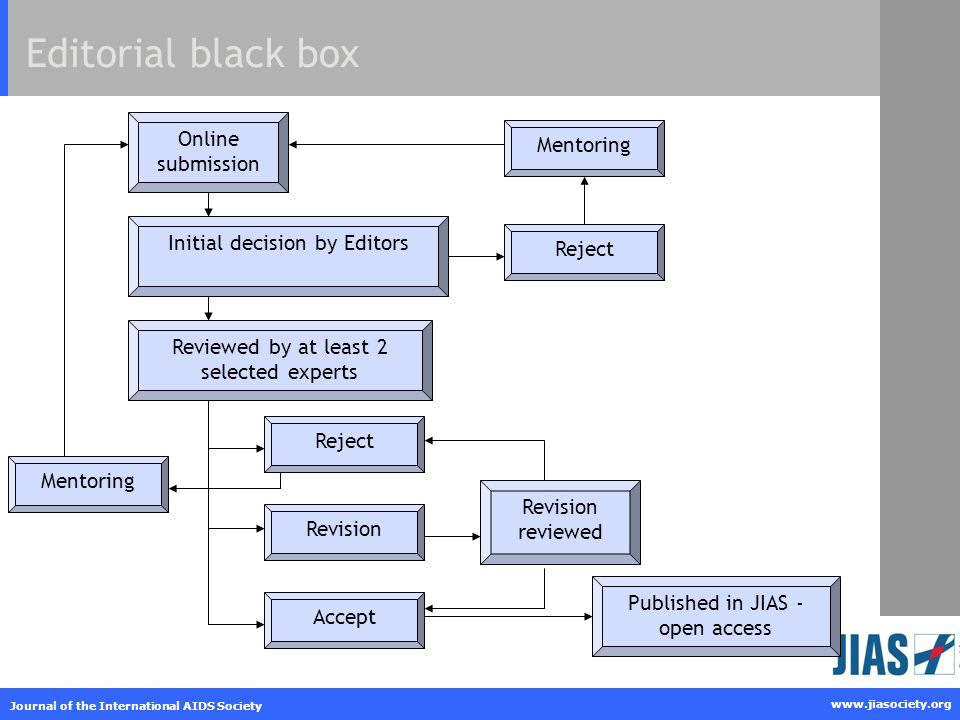 Editorial black box

Online submission

Mentoring

Initial decision by Editors

Reject

Reviewed by at least 2 selected experts

Reject

Mentoring

Revision

Revision reviewed

Accept

Published in JIAS - open access

JIAS

Journal of the International AIDS Society

www.jiasociety.org